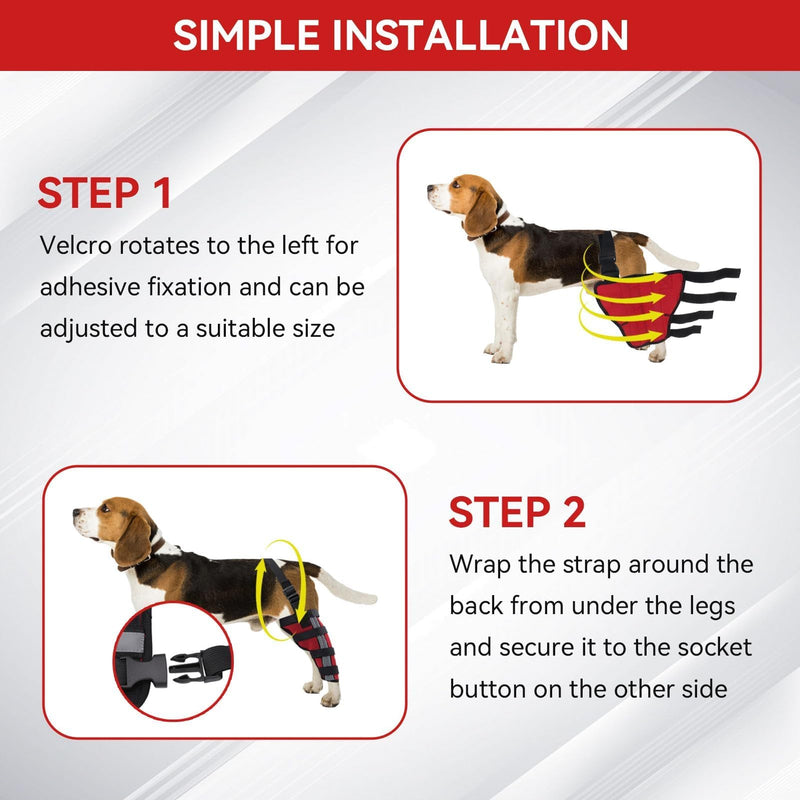 SIMPLE INSTALLATION

STEP 1

Velcro rotates to the left for adhesive fixation and can be adjusted to a suitable size

STEP 2

Wrap the strap around the back from under the legs and secure it to the socket button on the other side